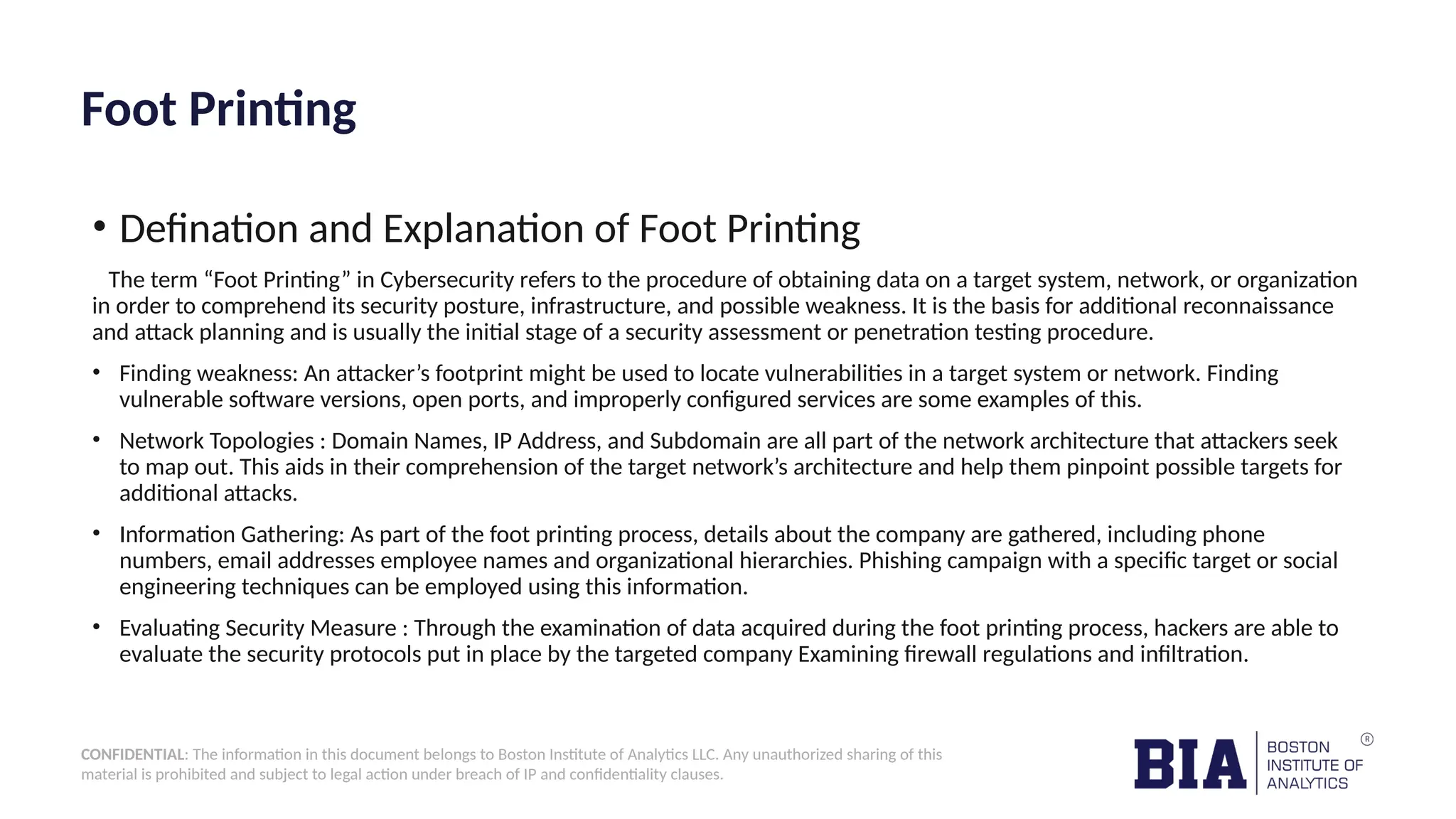 Foot Printing

• Defination and Explanation of Foot Printing

The term “Foot Printing” in Cybersecurity refers to the procedure of obtaining data on a target system, network, or organization in order to comprehend its security posture, infrastructure, and possible weakness. It is the basis for additional reconnaissance and attack planning and is usually the initial stage of a security assessment or penetration testing procedure.

• Finding weakness: An attacker’s footprint might be used to locate vulnerabilities in a target system or network. Finding vulnerable software versions, open ports, and improperly configured services are some examples of this.

• Network Topologies : Domain Names, IP Address, and Subdomain are all part of the network architecture that attackers seek to map out. This aids in their comprehension of the target network’s architecture and help them pinpoint possible targets for additional attacks.

• Information Gathering: As part of the foot printing process, details about the company are gathered, including phone numbers, email addresses employee names and organizational hierarchies. Phishing campaign with a specific target or social engineering techniques can be employed using this information.

• Evaluating Security Measure : Through the examination of data acquired during the foot printing process, hackers are able to evaluate the security protocols put in place by the targeted company Examining firewall regulations and infiltration.

CONFIDENTIAL: The information in this document belongs to Boston Institute of Analytics LLC. Any unauthorized sharing of this material is prohibited and subject to legal action under breach of IP and confidentiality clauses.

BIA BOSTON INSTITUTE OF ANALYTICS ®